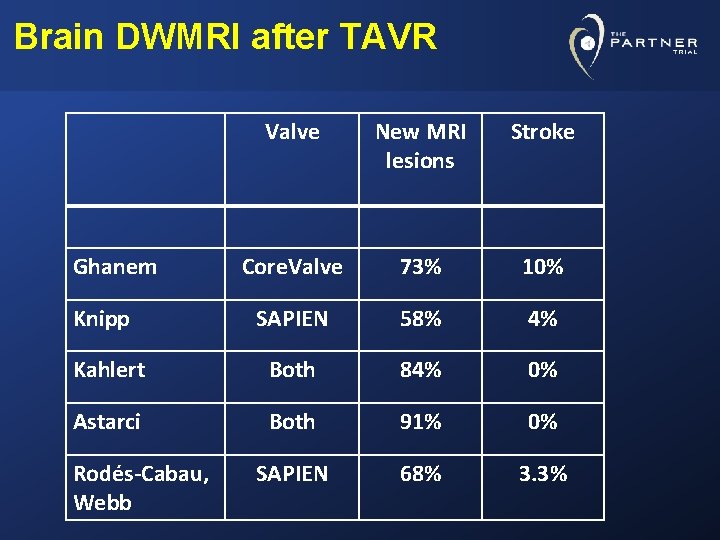 Brain DWMRI after TAVR

THE PARTNER TRIAL

| | Valve | New MRI lesions | Stroke |
|---|---|---|---|
| | | | |
| Ghanem | CoreValve | 73% | 10% |
| Knipp | SAPIEN | 58% | 4% |
| Kahlert | Both | 84% | 0% |
| Astarci | Both | 91% | 0% |
| Rodés-Cabau, Webb | SAPIEN | 68% | 3.3% |